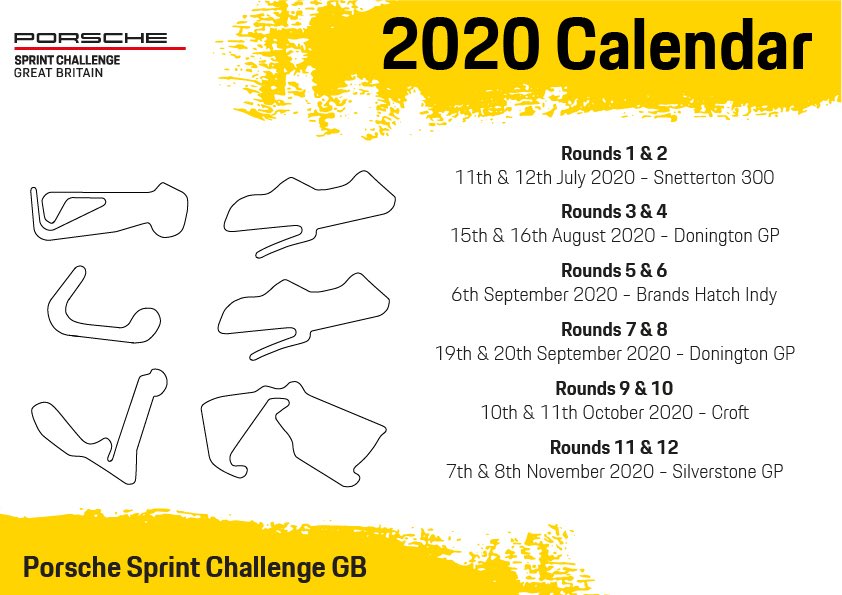 PORSCHE
SPRINT CHALLENGE
GREAT BRITAIN

2020 Calendar

Rounds 1 & 2
11th & 12th July 2020 - Snetterton 300

Rounds 3 & 4
15th & 16th August 2020 - Donington GP

Rounds 5 & 6
6th September 2020 - Brands Hatch Indy

Rounds 7 & 8
19th & 20th September 2020 - Donington GP

Rounds 9 & 10
10th & 11th October 2020 - Croft

Rounds 11 & 12
7th & 8th November 2020 - Silverstone GP

Porsche Sprint Challenge GB